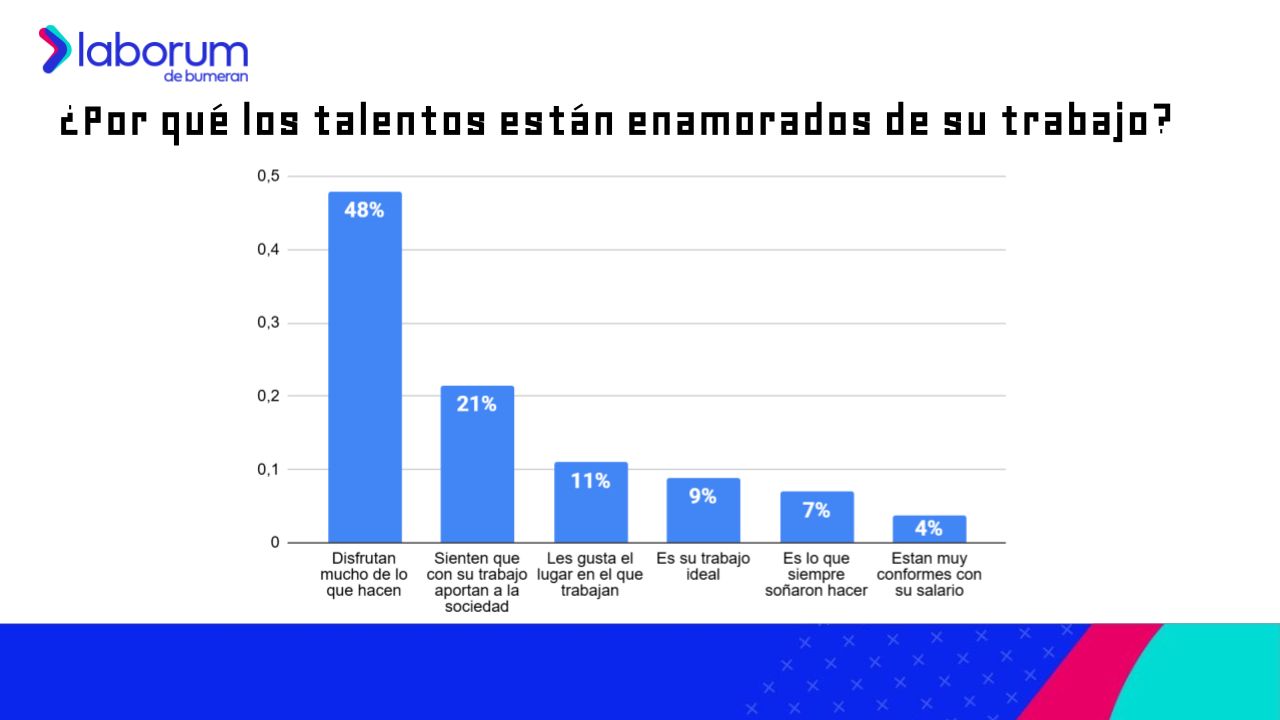 laborum
de bumeran

¿Por qué los talentos están enamorados de su trabajo?

0,5
0,4
0,3
0,2
0,1
0

48%
21%
11%
9%
7%
4%

Disfrutan mucho de lo que hacen
Sienten que con su trabajo aportan a la sociedad
Les gusta el lugar en el que trabajan
Es su trabajo ideal
Es lo que siempre soñaron hacer
Estan muy conformes con su salario